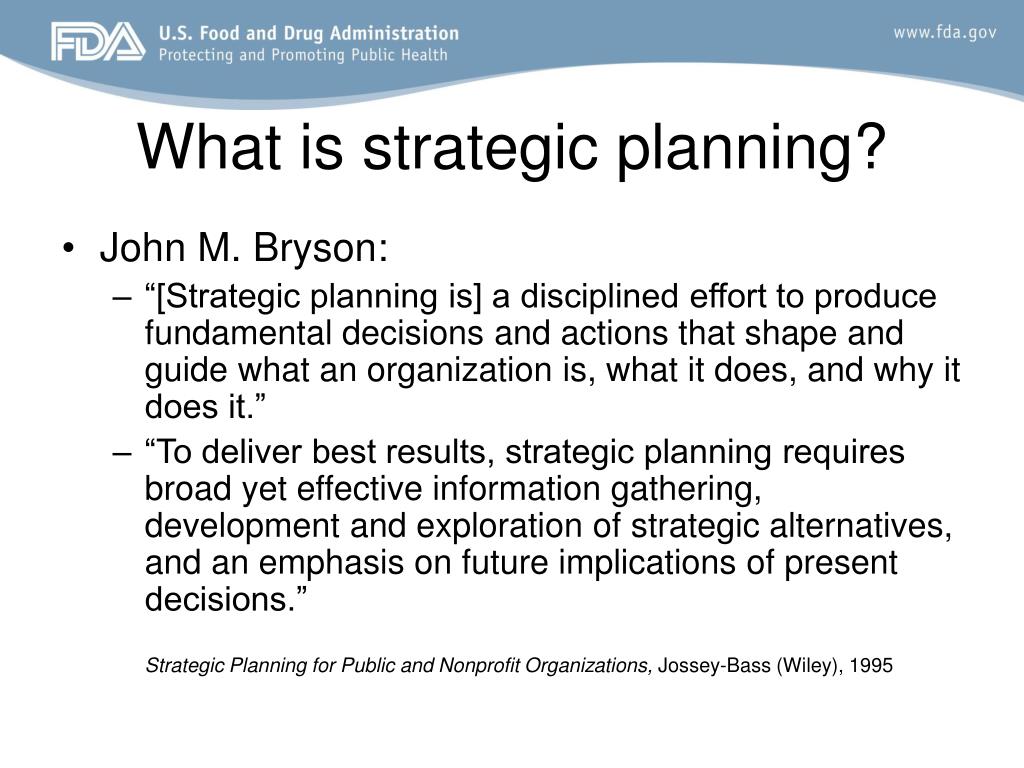 FDA U.S. Food and Drug Administration
Protecting and Promoting Public Health

www.fda.gov

What is strategic planning?

• John M. Bryson:
– “[Strategic planning is] a disciplined effort to produce fundamental decisions and actions that shape and guide what an organization is, what it does, and why it does it.”
– “To deliver best results, strategic planning requires broad yet effective information gathering, development and exploration of strategic alternatives, and an emphasis on future implications of present decisions.”

Strategic Planning for Public and Nonprofit Organizations, Jossey-Bass (Wiley), 1995